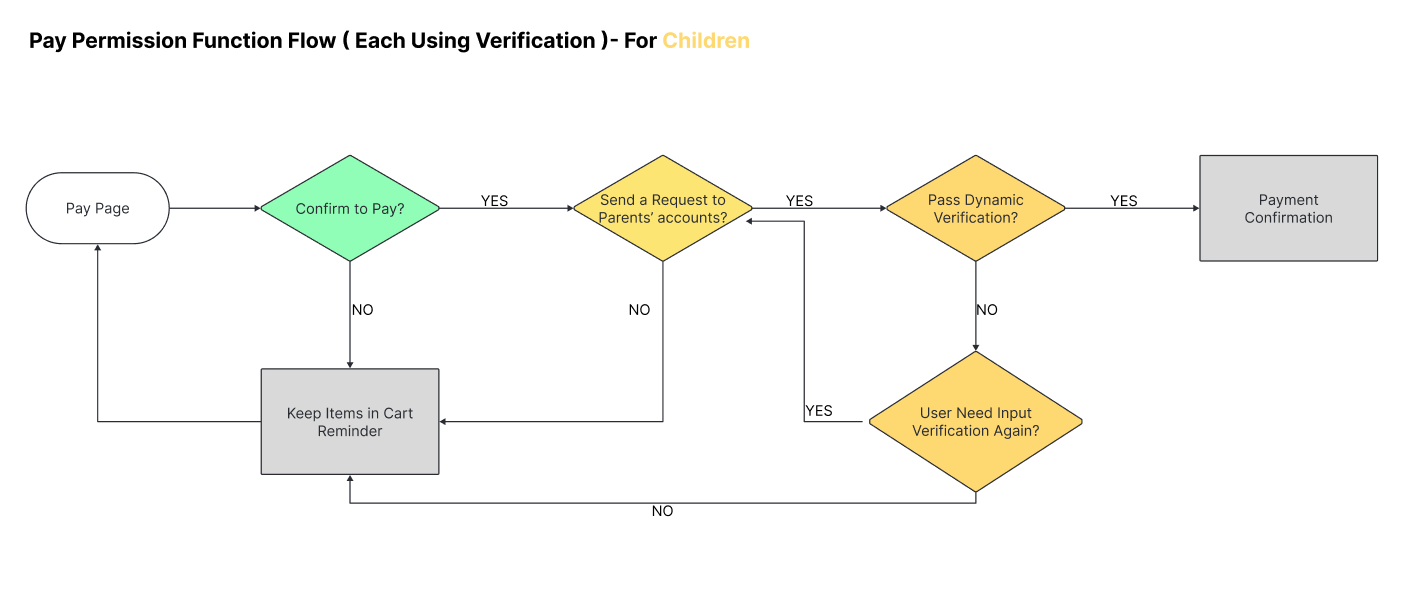 Pay Permission Function Flow ( Each Using Verification )- For Children

Pay Page

Confirm to Pay?

YES

Send a Request to Parents' accounts?

YES

Pass Dynamic Verification?

YES

Payment Confirmation

NO

NO

NO

Keep Items in Cart Reminder

YES

User Need Input Verification Again?

NO